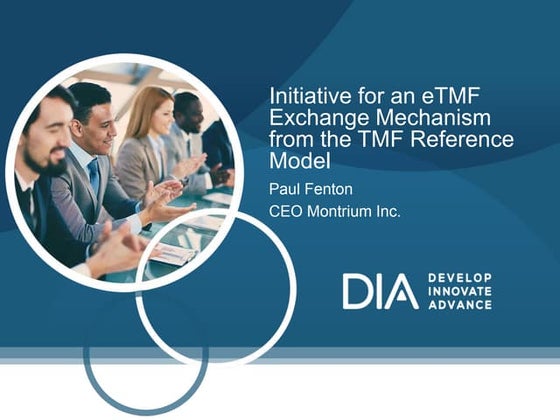 Initiative for an eTMF Exchange Mechanism from the TMF Reference Model

Paul Fenton

CEO Montrium Inc.

DIA DEVELOP INNOVATE ADVANCE